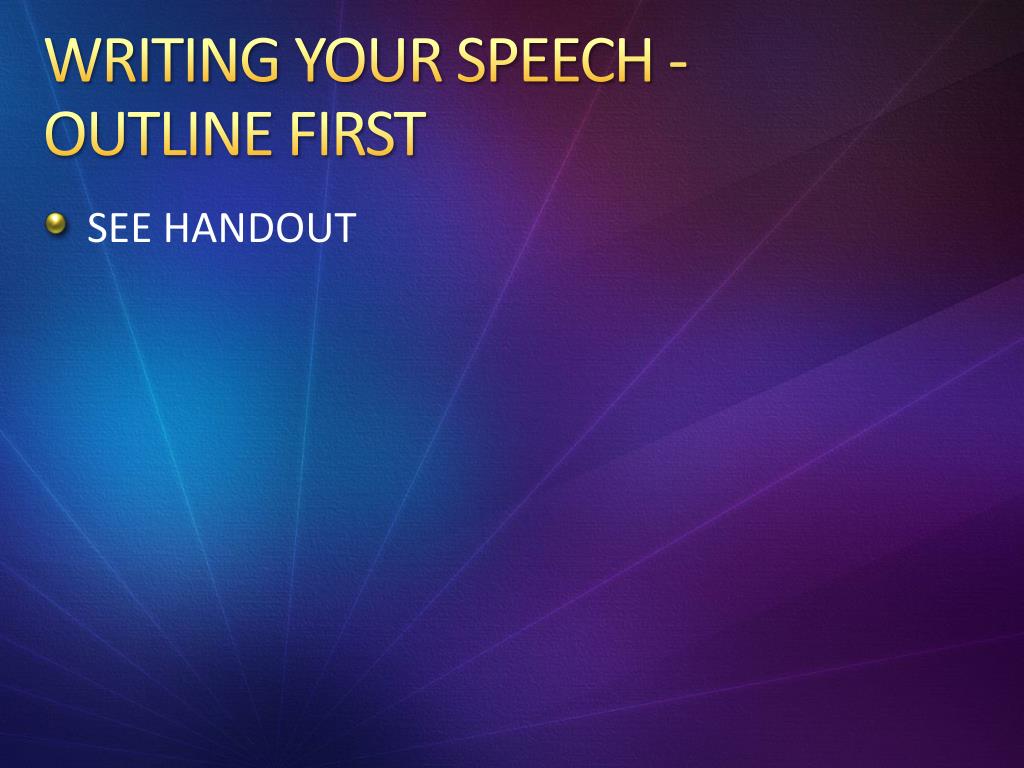 WRITING YOUR SPEECH - OUTLINE FIRST

SEE HANDOUT